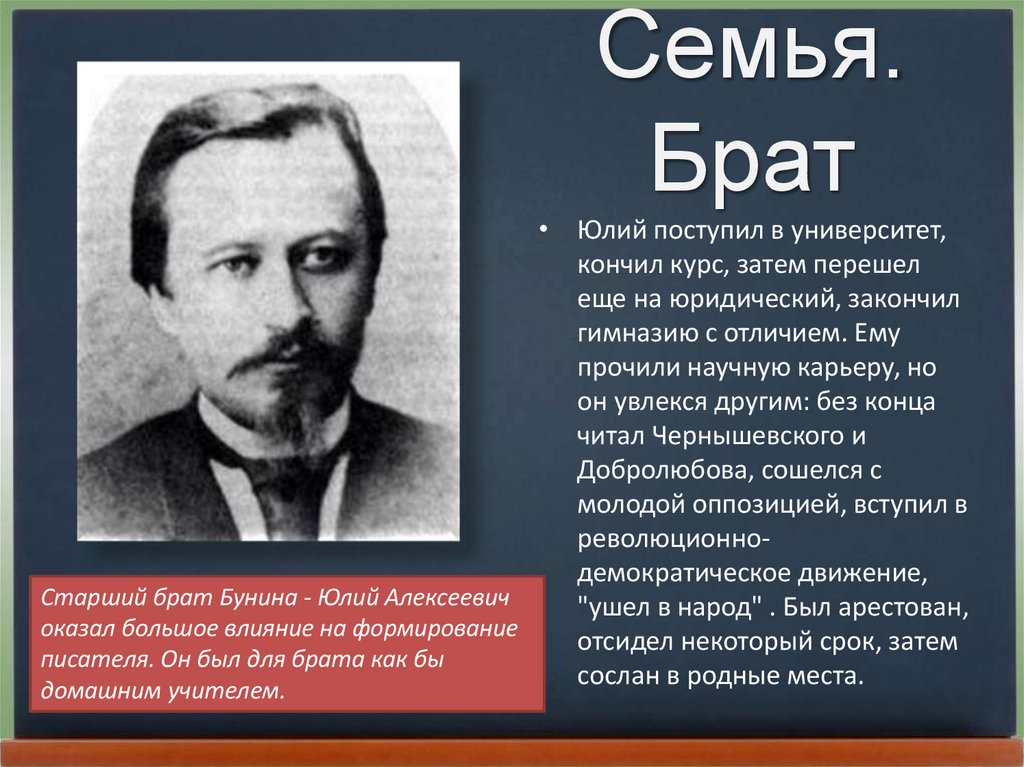 Семья. Брат

• Юлий поступил в университет, кончил курс, затем перешел еще на юридический, закончил гимназию с отличием. Ему прочили научную карьеру, но он увлекся другим: без конца читал Чернышевского и Добролюбова, сошелся с молодой оппозицией, вступил в революционно-демократическое движение, "ушел в народ" . Был арестован, отсидел некоторый срок, затем сослан в родные места.

Старший брат Бунина - Юлий Алексеевич оказал большое влияние на формирование писателя. Он был для брата как бы домашним учителем.